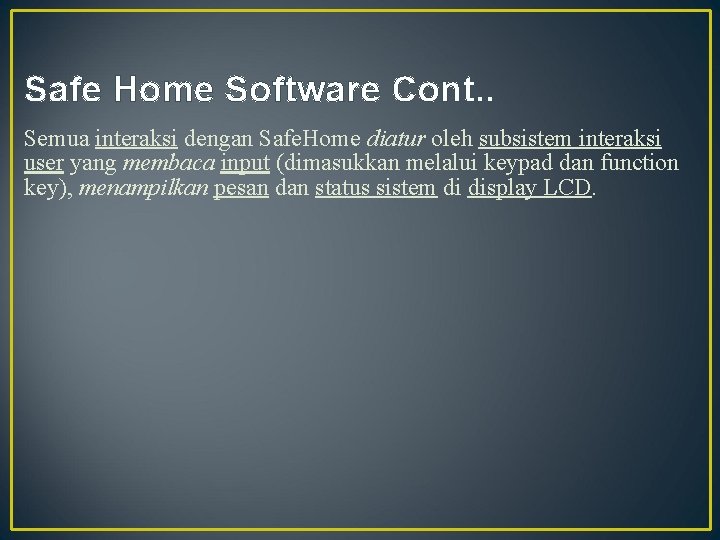 Safe Home Software Cont..

Semua interaksi dengan SafeHome diatur oleh subsistem interaksi user yang membaca input (dimasukkan melalui keypad dan function key), menampilkan pesan dan status sistem di display LCD.